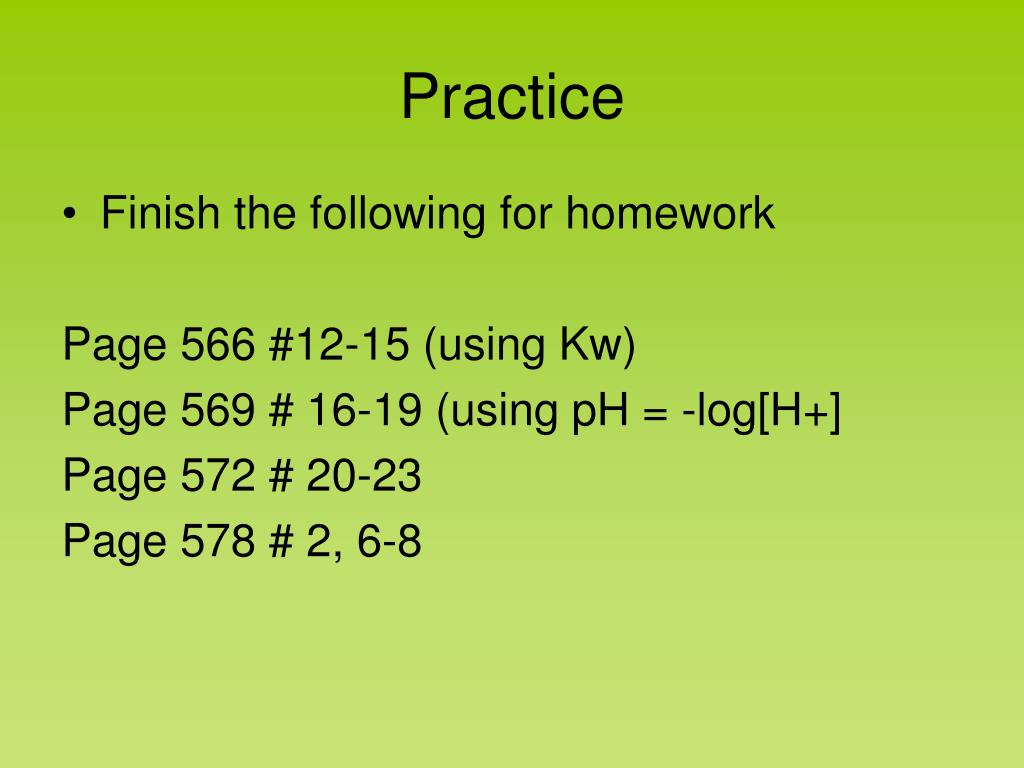 Practice

• Finish the following for homework

Page 566 #12-15 (using Kw)
Page 569 # 16-19 (using pH = -log[H+]
Page 572 # 20-23
Page 578 # 2, 6-8